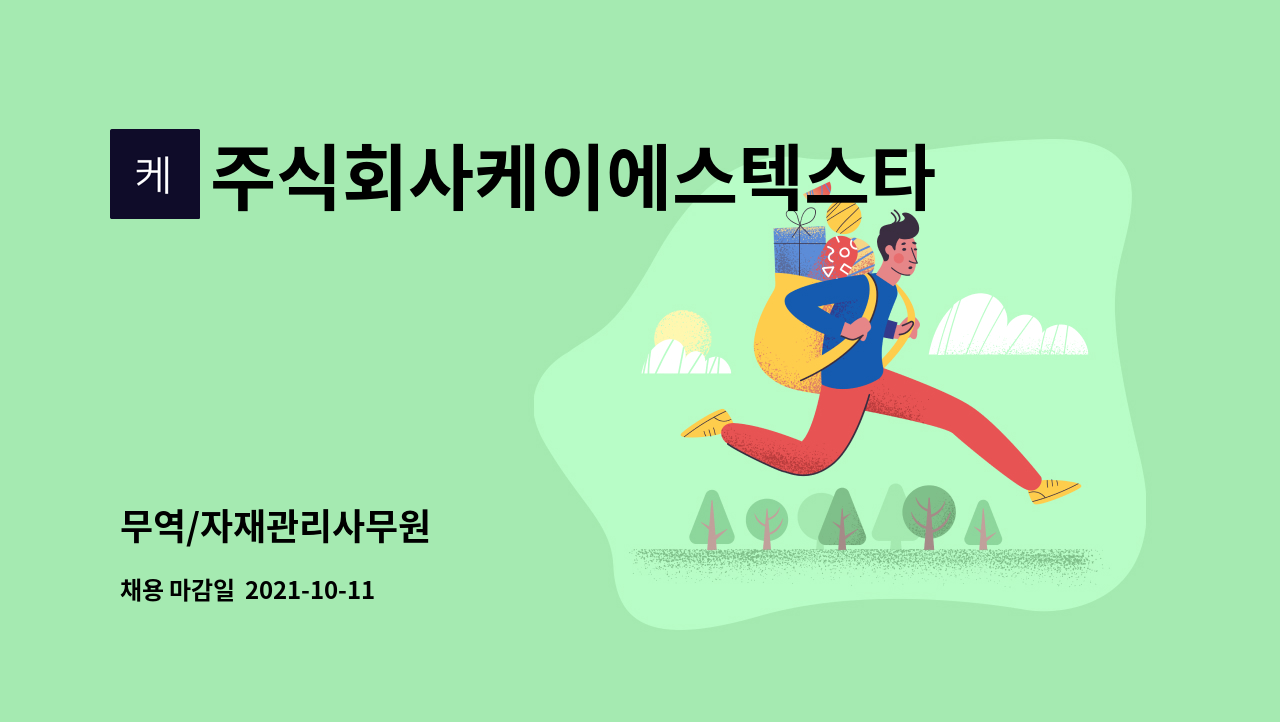 케

주식회사케이에스텍스타

무역/자재관리사무원

채용 마감일 2021-10-11